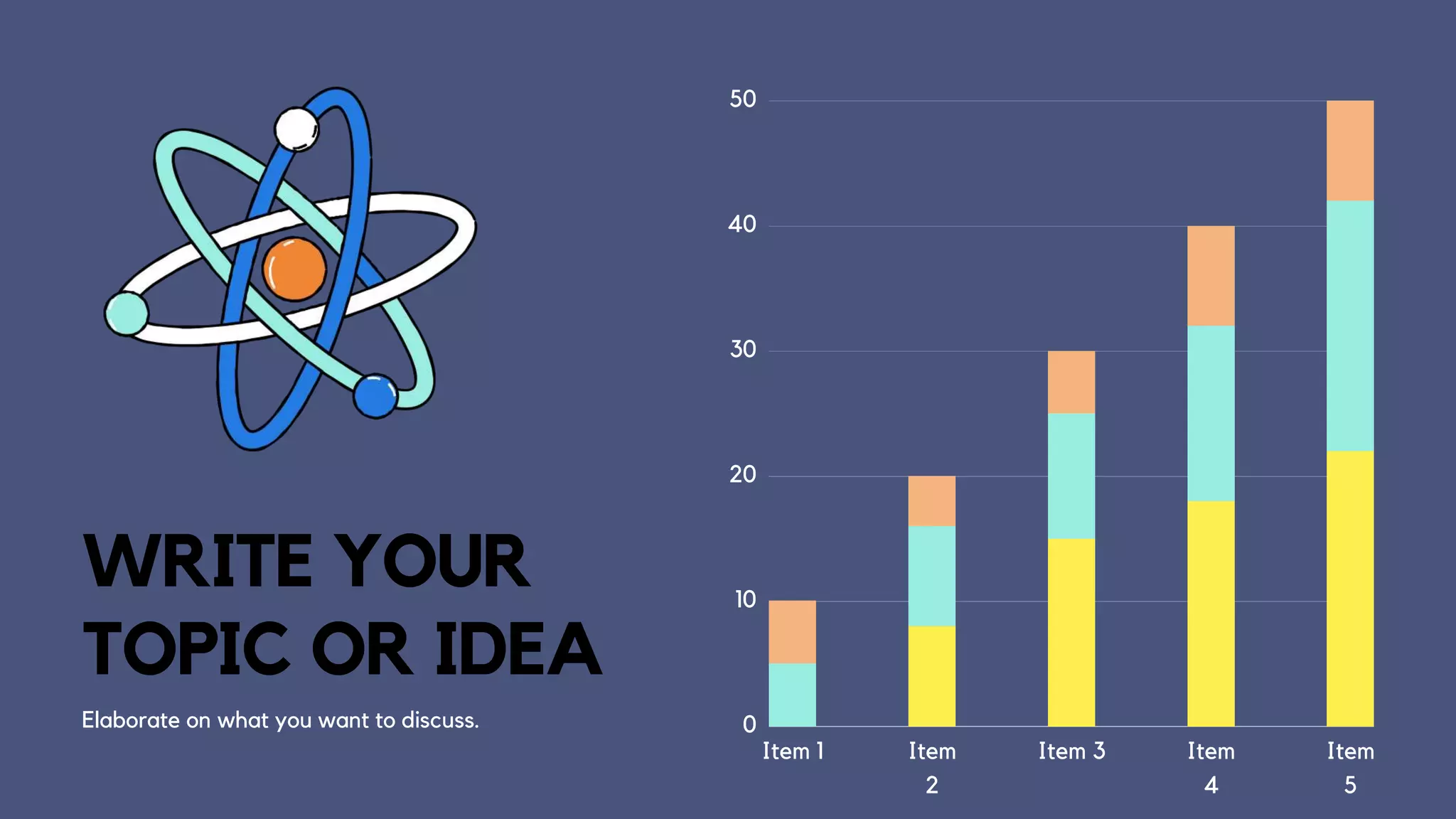 WRITE YOUR TOPIC OR IDEA

Elaborate on what you want to discuss.

50
40
30
20
10
0

Item 1
Item 2
Item 3
Item 4
Item 5